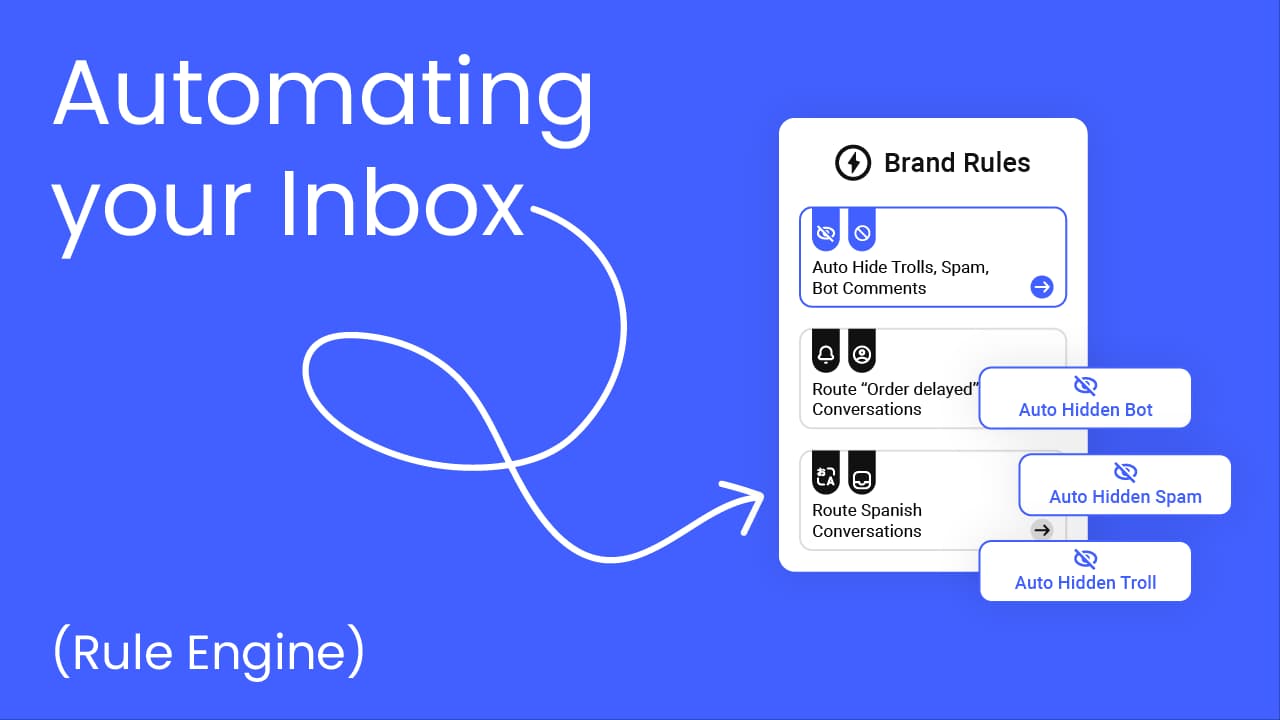 Automating your Inbox

(Rule Engine)

Brand Rules

Auto Hide Trolls, Spam, Bot Comments

Route “Order delayed” Conversations

Route Spanish Conversations

Auto Hidden Bot

Auto Hidden Spam

Auto Hidden Troll